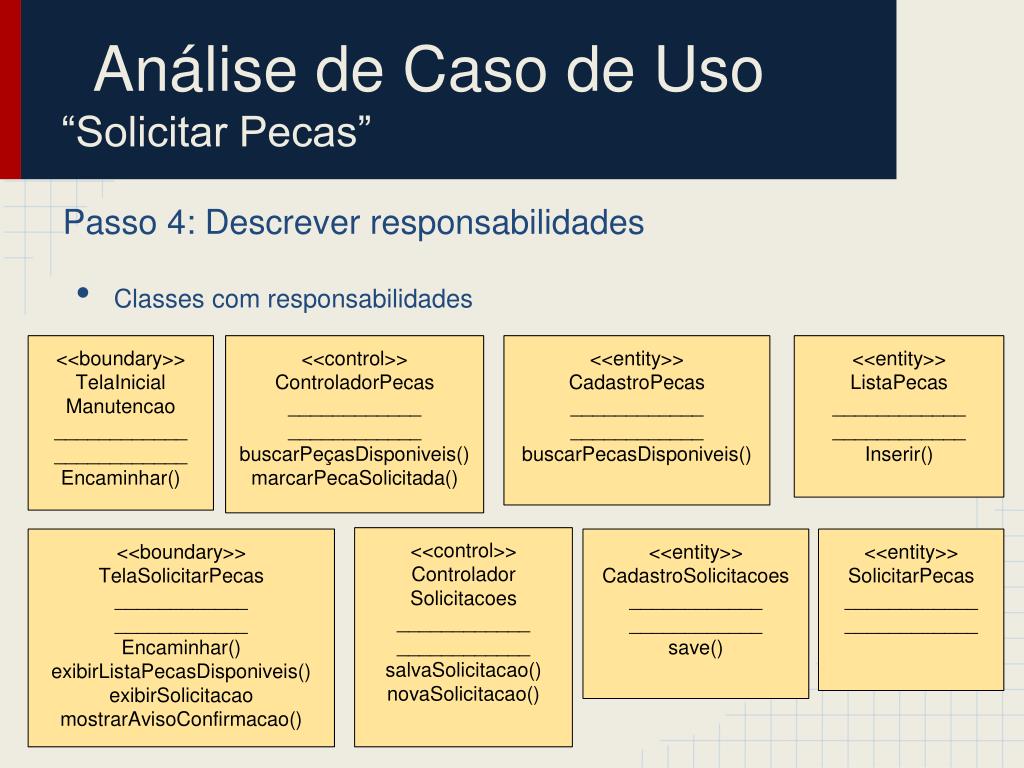 Análise de Caso de Uso
“Solicitar Pecas”

Passo 4: Descrever responsabilidades

• Classes com responsabilidades

<<boundary>>
TelaInicial
Manutencao
____________
____________
Encaminhar()

<<control>>
ControladorPecas
____________
____________
buscarPeçasDisponiveis()
marcarPecaSolicitada()

<<entity>>
CadastroPecas
____________
____________
buscarPecasDisponiveis()

<<entity>>
ListaPecas
____________
____________
Inserir()

<<boundary>>
TelaSolicitarPecas
____________
____________
Encaminhar()
exibirListaPecasDisponiveis()
exibirSolicitacao
mostrarAvisoConfirmacao()

<<control>>
Controlador
Solicitacoes
____________
____________
salvaSolicitacao()
novaSolicitacao()

<<entity>>
CadastroSolicitacoes
____________
____________
save()

<<entity>>
SolicitarPecas
____________
____________